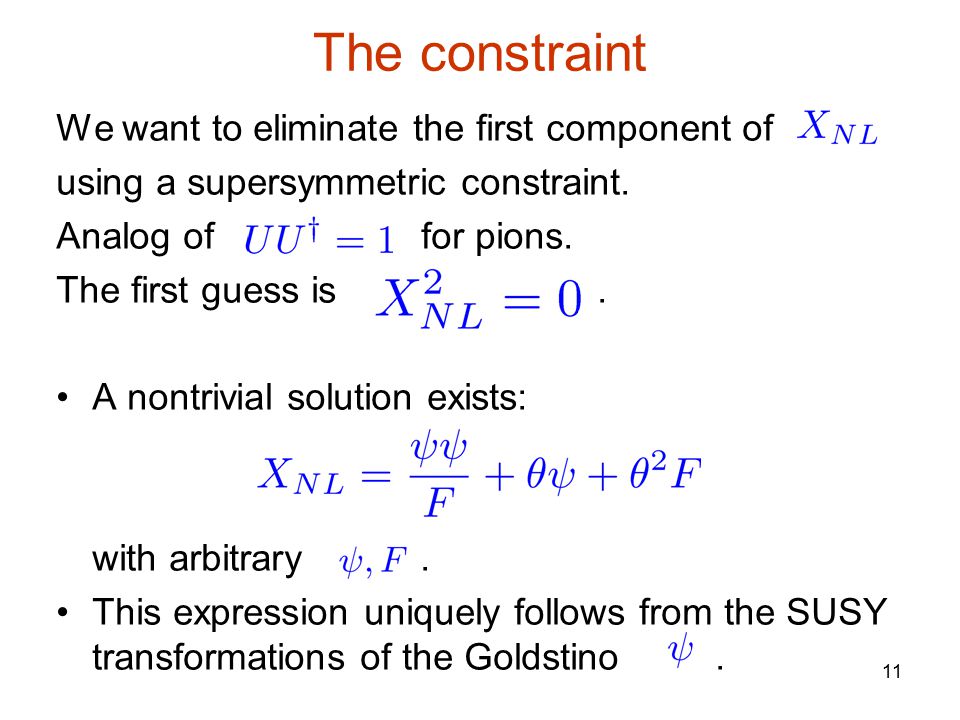 The constraint

We want to eliminate the first component of $X_{NL}$ using a supersymmetric constraint.
Analog of $UU^\dagger = 1$ for pions.
The first guess is $X_{NL}^2 = 0$ .

• A nontrivial solution exists:

$X_{NL} = \frac{\psi\psi}{F} + \theta\psi + \theta^2 F$

with arbitrary $\psi, F$ .

• This expression uniquely follows from the SUSY transformations of the Goldstino $\psi$ .

11